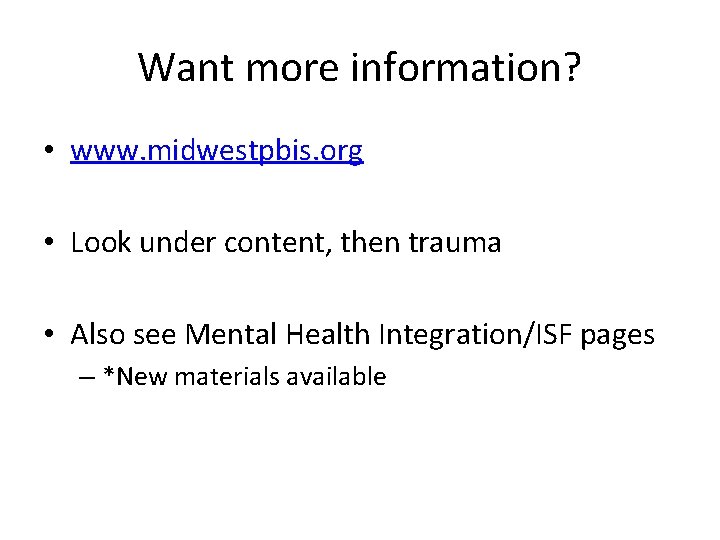 Want more information?

• www.midwestpbis.org

• Look under content, then trauma

• Also see Mental Health Integration/ISF pages
– *New materials available